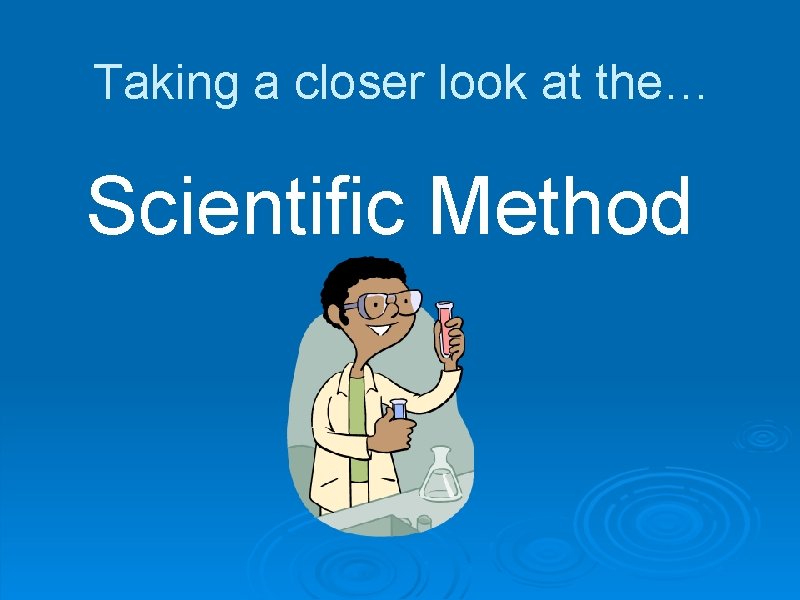 Taking a closer look at the…

Scientific Method